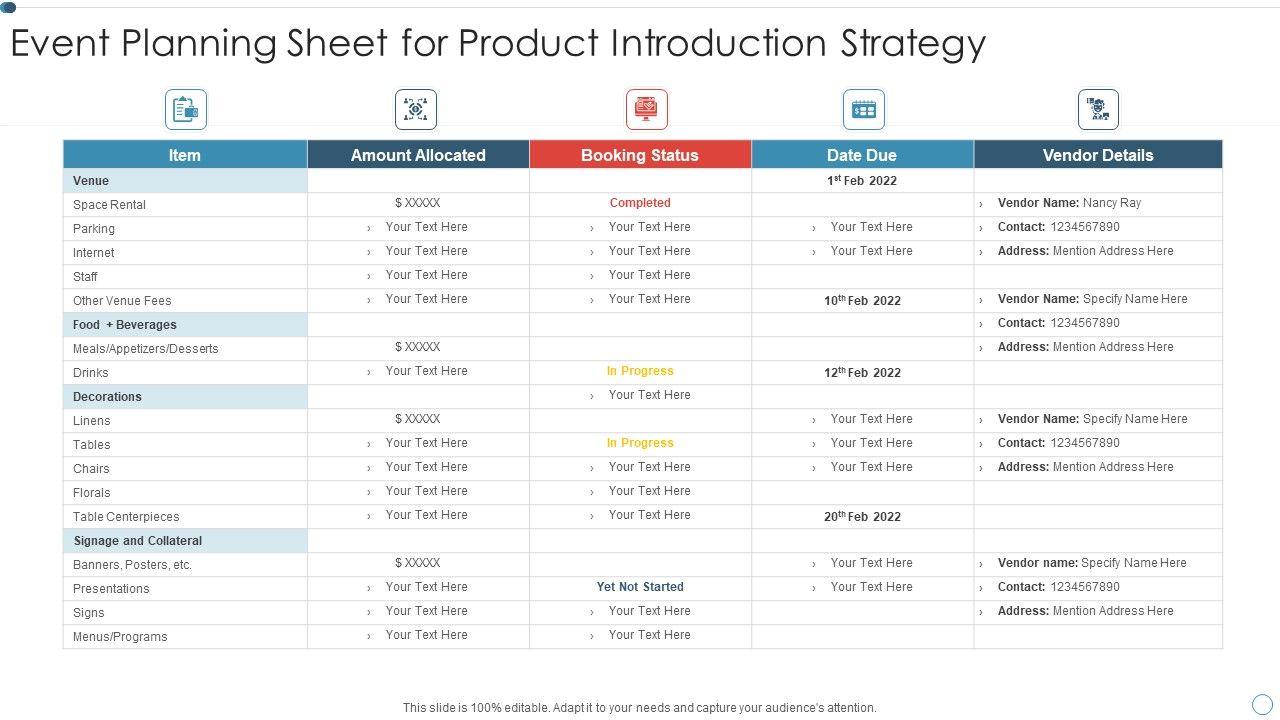 Event Planning Sheet for Product Introduction Strategy

| Item | Amount Allocated | Booking Status | Date Due | Vendor Details |
|---|---|---|---|---|
| Venue | | | $1^{st}$ Feb 2022 | |
| Space Rental | $ XXXXX | Completed | | › Vendor Name: Nancy Ray |
| Parking | › Your Text Here | › Your Text Here | › Your Text Here | › Contact: 1234567890 |
| Internet | › Your Text Here | › Your Text Here | › Your Text Here | › Address: Mention Address Here |
| Staff | › Your Text Here | › Your Text Here | | |
| Other Venue Fees | › Your Text Here | › Your Text Here | $10^{th}$ Feb 2022 | › Vendor Name: Specify Name Here |
| Food + Beverages | | | | › Contact: 1234567890 |
| Meals/Appetizers/Desserts | $ XXXXX | | | › Address: Mention Address Here |
| Drinks | › Your Text Here | In Progress | $12^{th}$ Feb 2022 | |
| Decorations | | › Your Text Here | | |
| Linens | $ XXXXX | | › Your Text Here | › Vendor Name: Specify Name Here |
| Tables | › Your Text Here | In Progress | › Your Text Here | › Contact: 1234567890 |
| Chairs | › Your Text Here | › Your Text Here | › Your Text Here | › Address: Mention Address Here |
| Florals | › Your Text Here | › Your Text Here | | |
| Table Centerpieces | › Your Text Here | › Your Text Here | $20^{th}$ Feb 2022 | |
| Signage and Collateral | | | | |
| Banners, Posters, etc. | $ XXXXX | | › Your Text Here | › Vendor name: Specify Name Here |
| Presentations | › Your Text Here | Yet Not Started | › Your Text Here | › Contact: 1234567890 |
| Signs | › Your Text Here | › Your Text Here | | › Address: Mention Address Here |
| Menus/Programs | › Your Text Here | › Your Text Here | | |

This slide is 100% editable. Adapt it to your needs and capture your audience's attention.